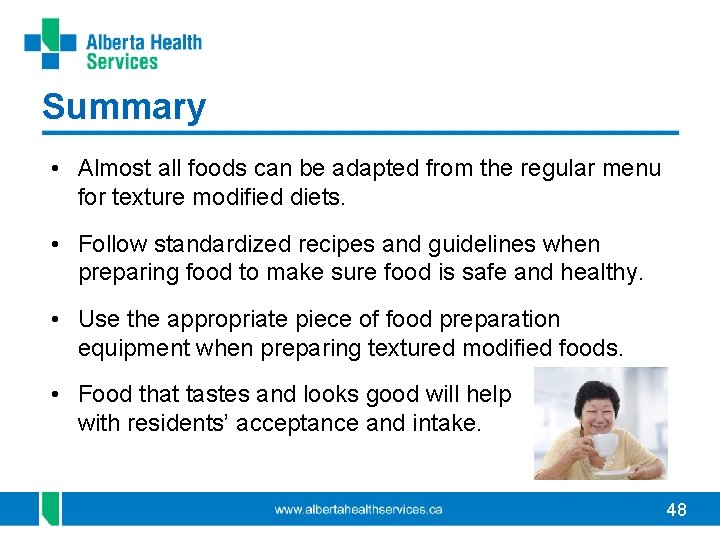 Alberta Health Services

Summary

• Almost all foods can be adapted from the regular menu for texture modified diets.

• Follow standardized recipes and guidelines when preparing food to make sure food is safe and healthy.

• Use the appropriate piece of food preparation equipment when preparing textured modified foods.

• Food that tastes and looks good will help with residents' acceptance and intake.

www.albertahealthservices.ca

48